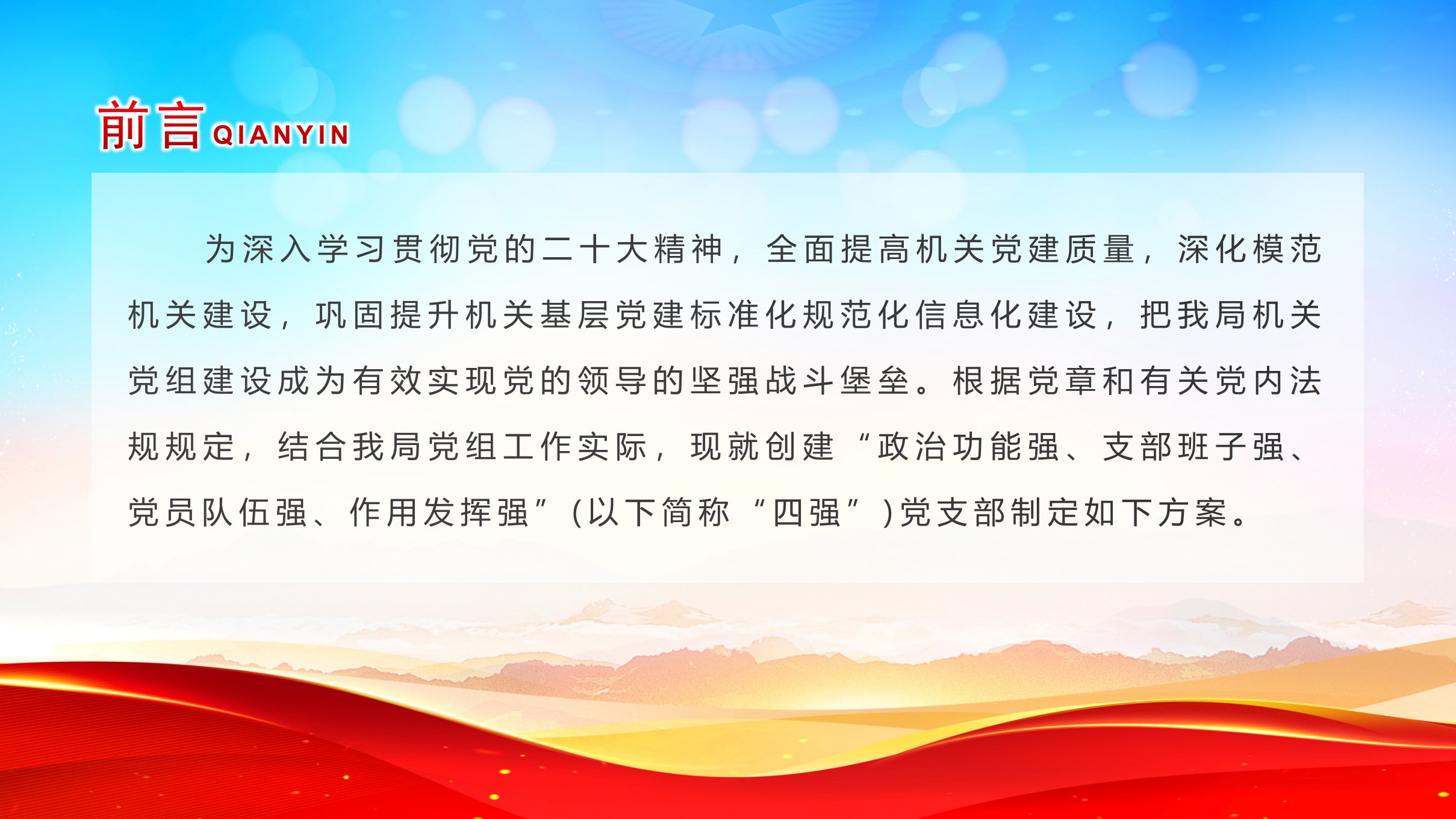 前言 QIANYIN

为深入学习贯彻党的二十大精神，全面提高机关党建质量，深化模范机关建设，巩固提升机关基层党建标准化规范化信息化建设，把我局机关党组建设成为有效实现党的领导的坚强战斗堡垒。根据党章和有关党内法规规定，结合我局党组工作实际，现就创建“政治功能强、支部班子强、党员队伍强、作用发挥强”(以下简称“四强”)党支部制定如下方案。